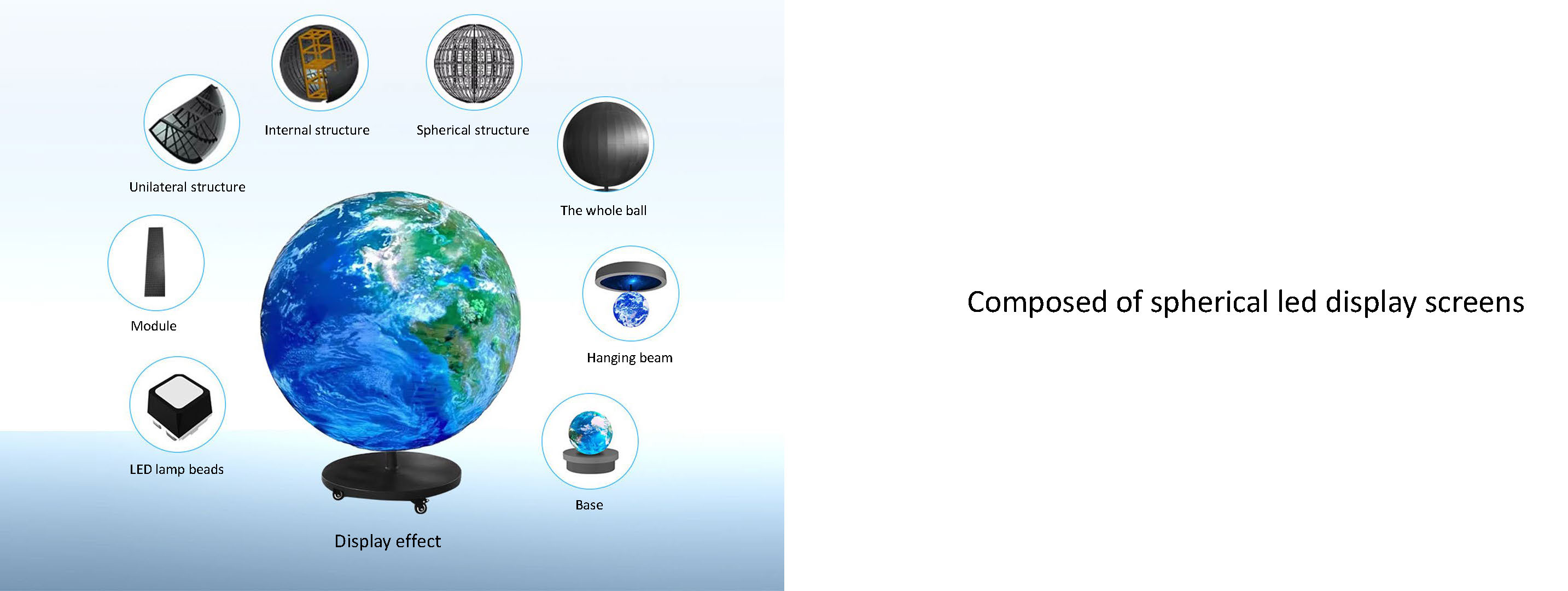 Internal structure

Spherical structure

Unilateral structure

The whole ball

Module

Hanging beam

LED lamp beads

Base

Display effect

Composed of spherical led display screens